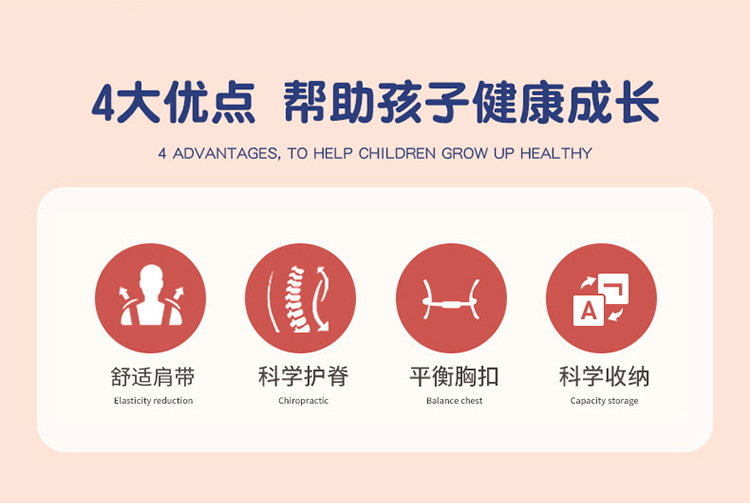 4大优点 帮助孩子健康成长

4 ADVANTAGES, TO HELP CHILDREN GROW UP HEALTHY

A

舒适肩带
Elasticity reduction

科学护脊
Chiropractic

平衡胸扣
Balance chest

科学收纳
Capacity storage